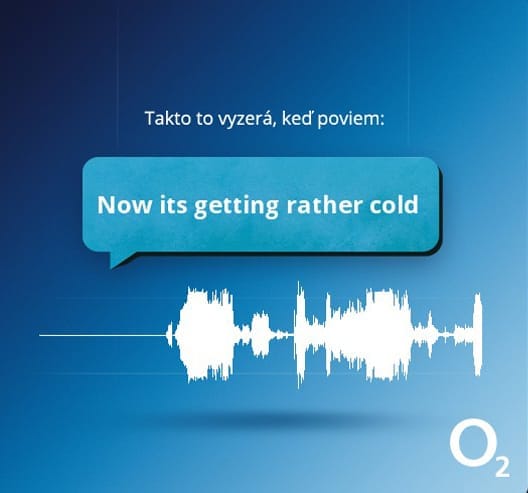 Takto to vyzerá, keď poviem:

Now its getting rather cold

$O_2$